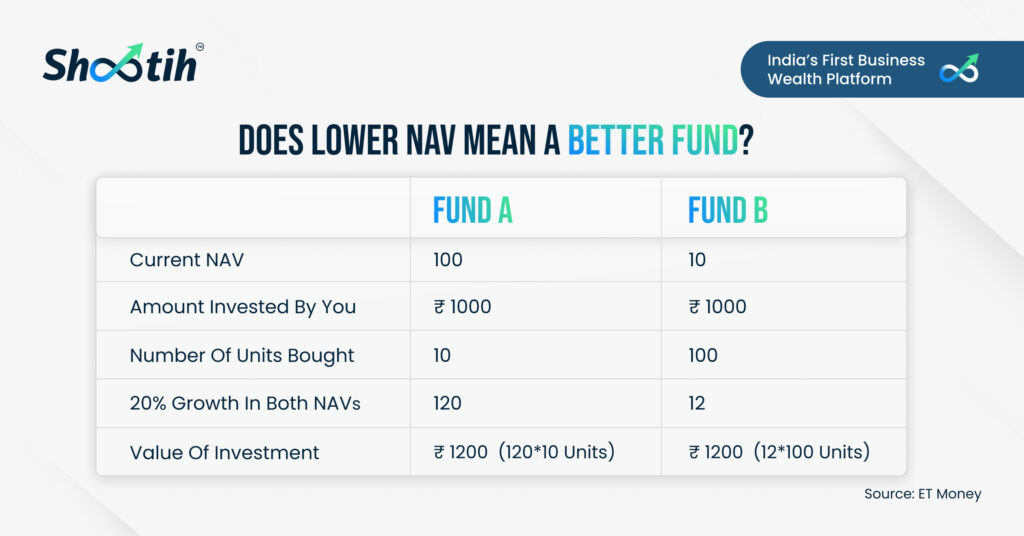 Shootih

India's First Business Wealth Platform

DOES LOWER NAV MEAN A BETTER FUND?

| | FUND A | FUND B |
|---|---|---|
| Current NAV | 100 | 10 |
| Amount Invested By You | ₹ 1000 | ₹ 1000 |
| Number Of Units Bought | 10 | 100 |
| 20% Growth In Both NAVs | 120 | 12 |
| Value Of Investment | ₹ 1200 (120*10 Units) | ₹ 1200 (12*100 Units) |

Source: ET Money